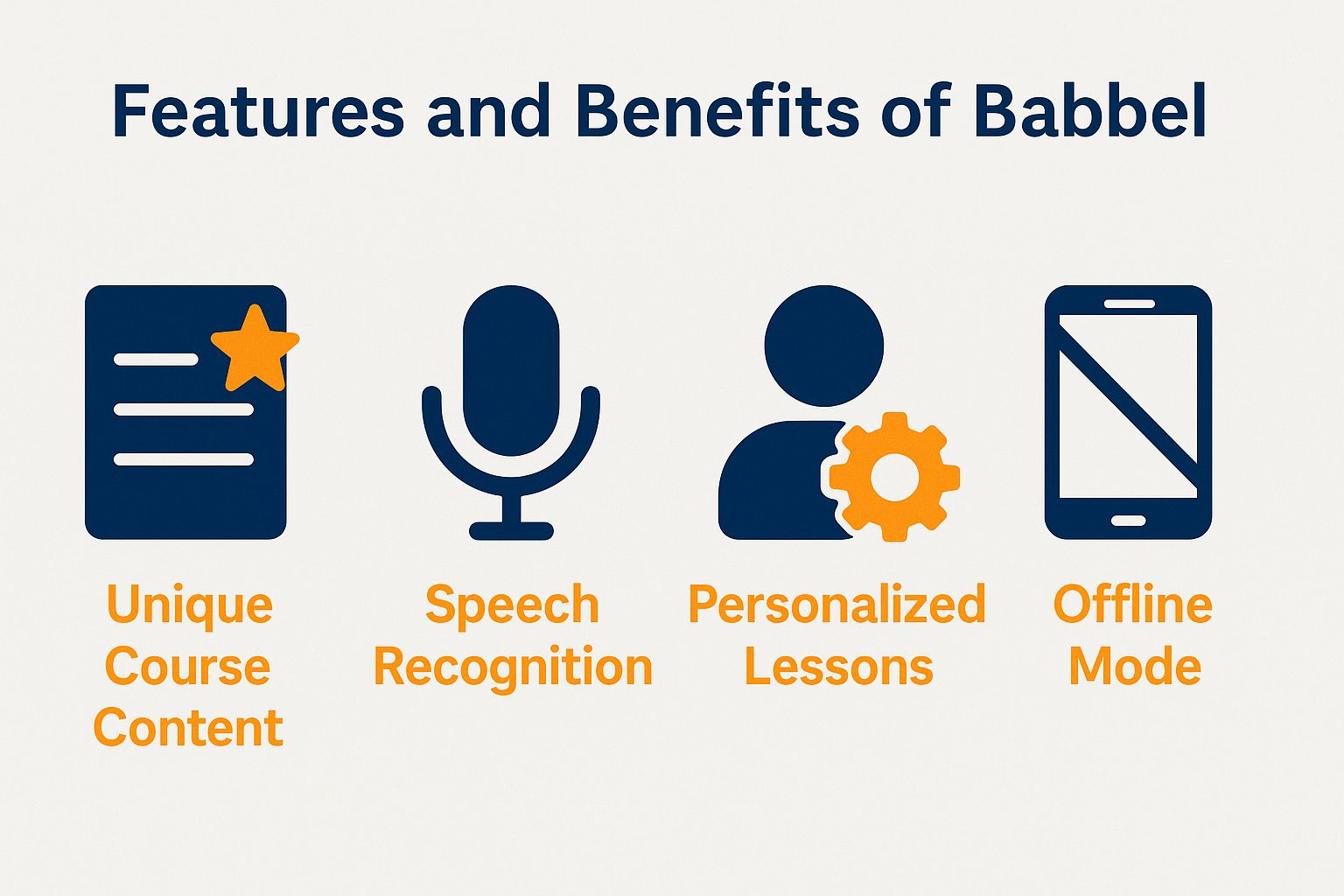 Features and Benefits of Babbel

Unique Course Content

Speech Recognition

Personalized Lessons

Offline Mode